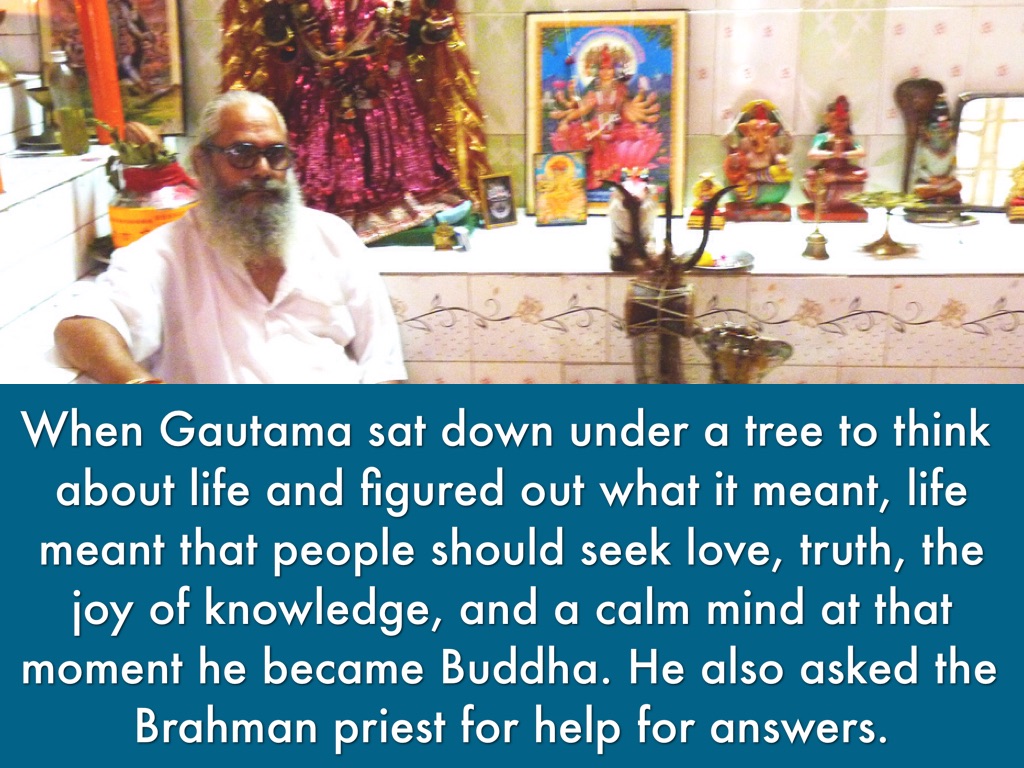 When Gautama sat down under a tree to think about life and figured out what it meant, life meant that people should seek love, truth, the joy of knowledge, and a calm mind at that moment he became Buddha. He also asked the Brahman priest for help for answers.